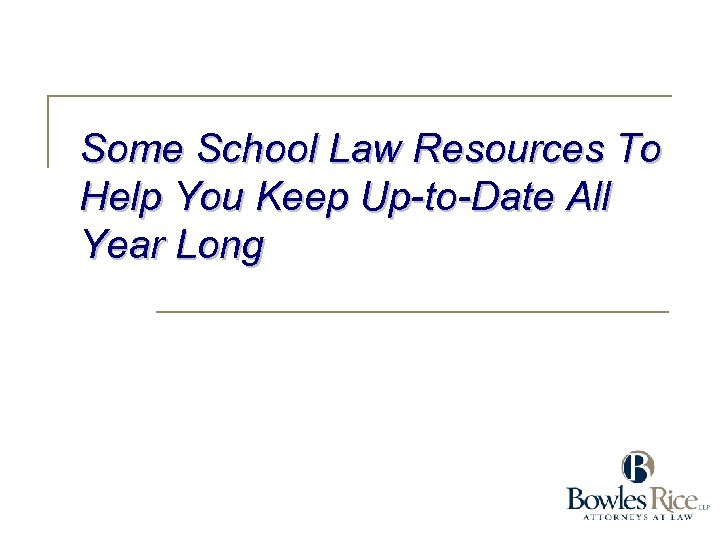 Some School Law Resources To Help You Keep Up-to-Date All Year Long

B
Bowles Rice LLP
ATTORNEYS AT LAW